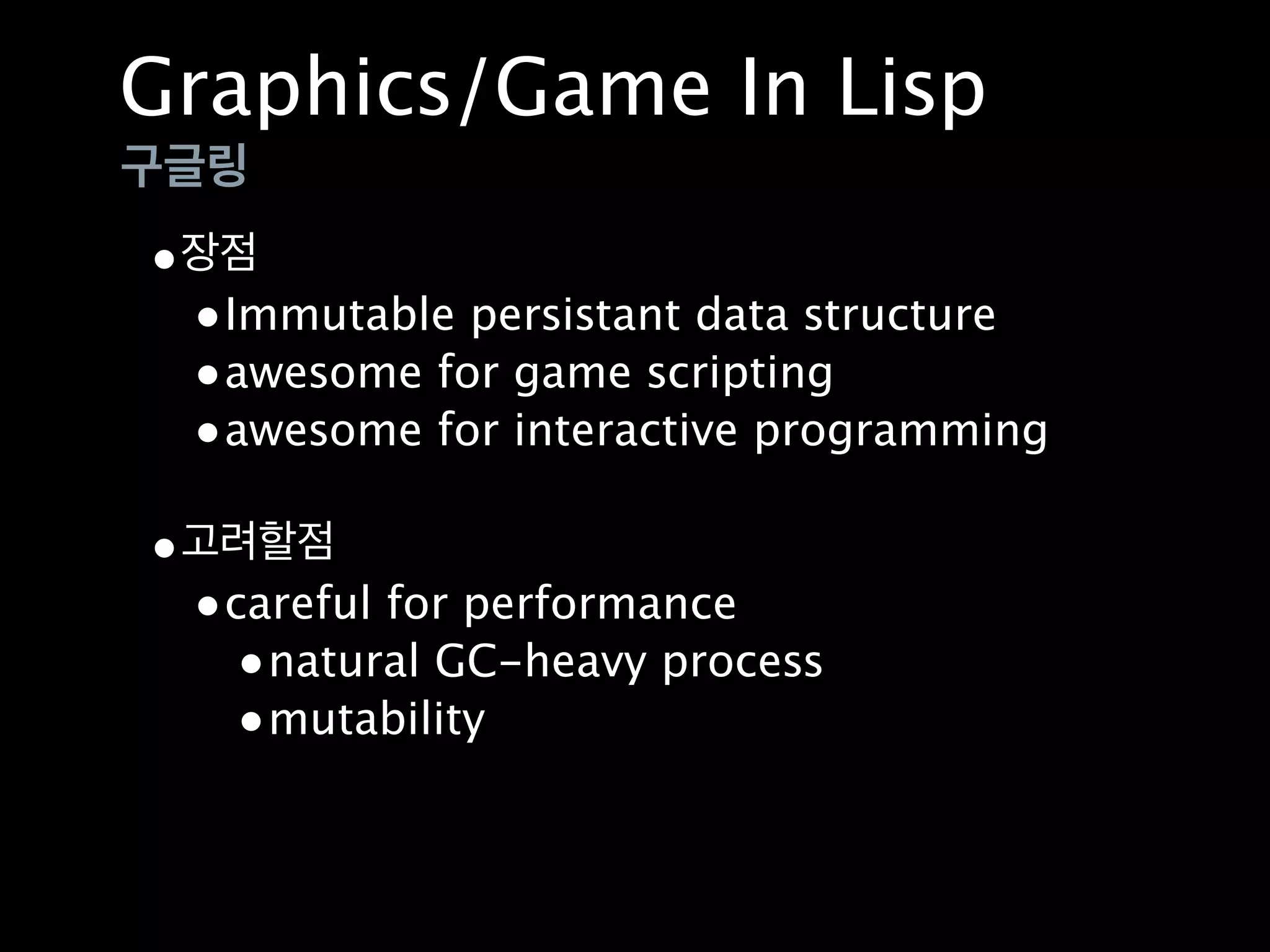 Graphics/Game In Lisp
구글링

• 장점
  • Immutable persistant data structure
  • awesome for game scripting
  • awesome for interactive programming

• 고려할점
  • careful for performance
    • natural GC-heavy process
    • mutability